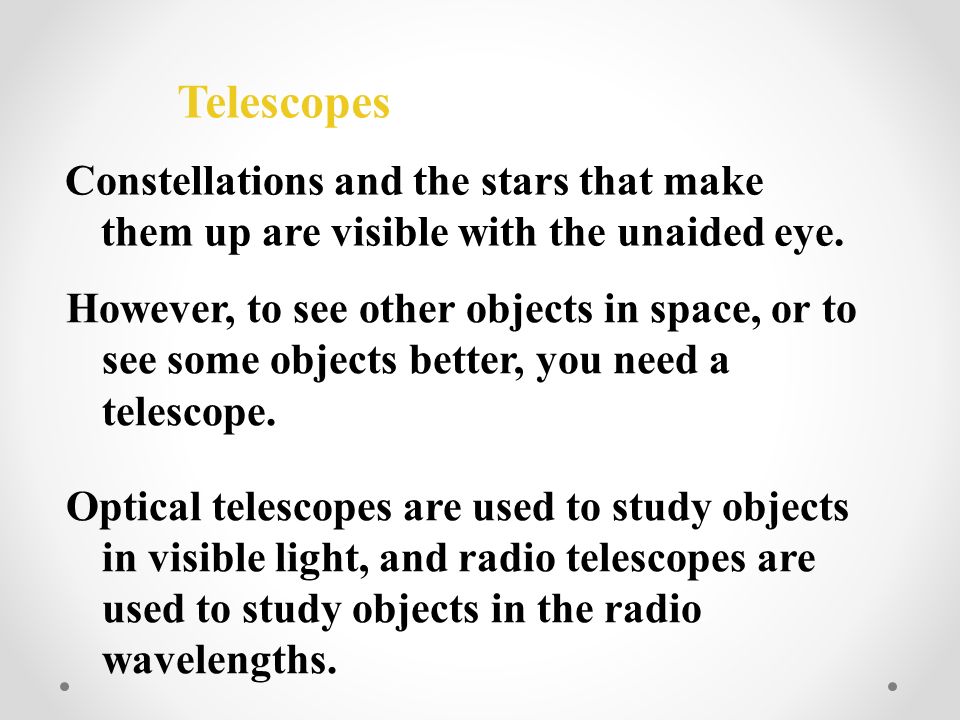 Telescopes

Constellations and the stars that make them up are visible with the unaided eye.

However, to see other objects in space, or to see some objects better, you need a telescope.

Optical telescopes are used to study objects in visible light, and radio telescopes are used to study objects in the radio wavelengths.